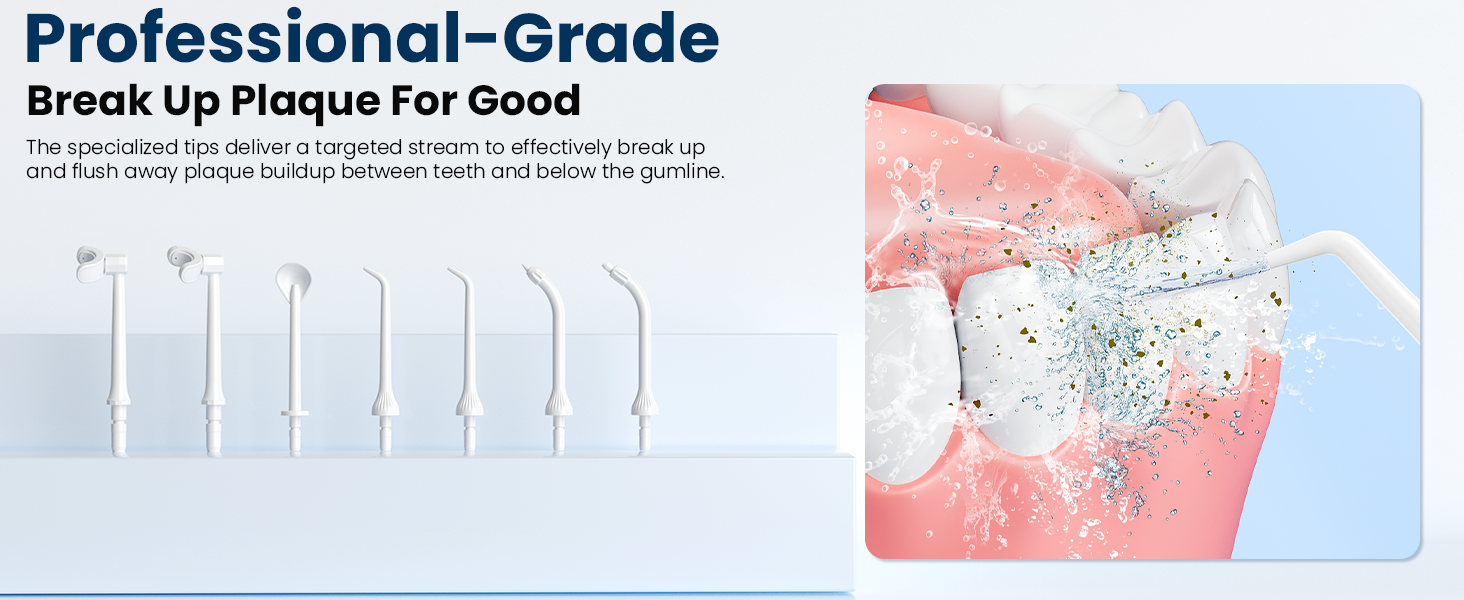 Professional-Grade
Break Up Plaque For Good

The specialized tips deliver a targeted stream to effectively break up and flush away plaque buildup between teeth and below the gumline.